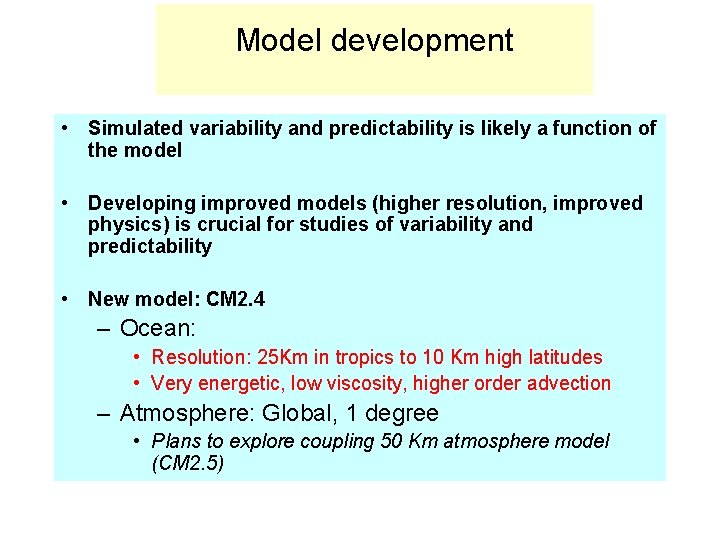 Model development

• Simulated variability and predictability is likely a function of the model

• Developing improved models (higher resolution, improved physics) is crucial for studies of variability and predictability

• New model: CM2.4
– Ocean:
• Resolution: 25Km in tropics to 10 Km high latitudes
• Very energetic, low viscosity, higher order advection
– Atmosphere: Global, 1 degree
• Plans to explore coupling 50 Km atmosphere model (CM2.5)